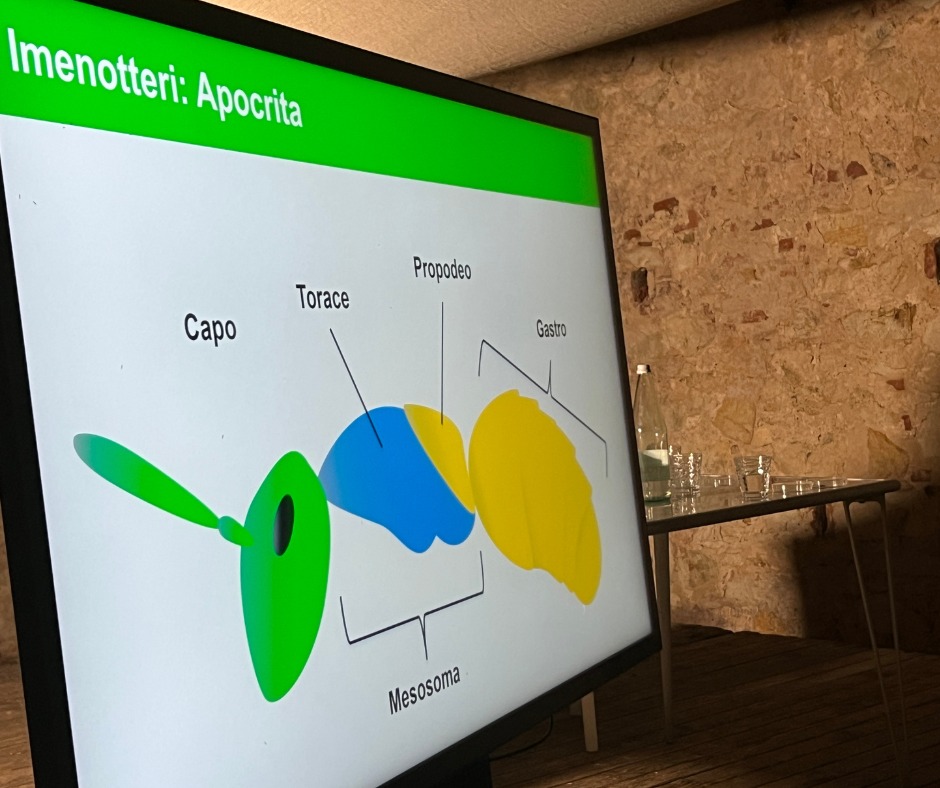 Imenotteri: Apocrita

Capo

Torace

Propodeo

Gastro

Mesosoma